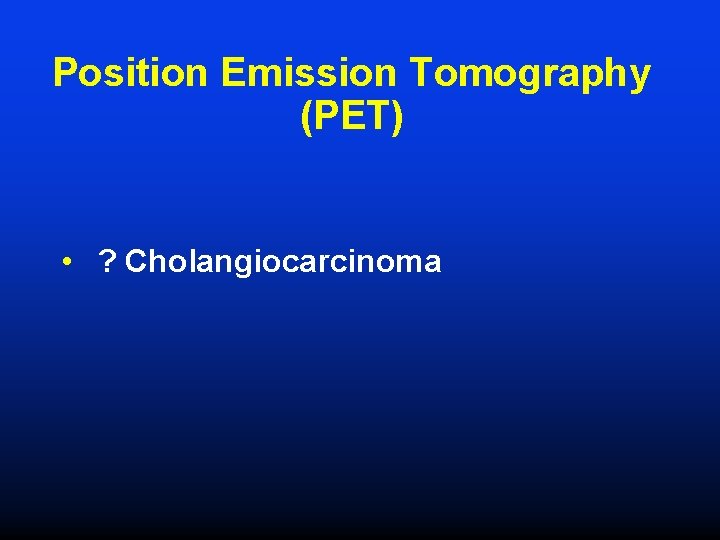 Position Emission Tomography (PET)

• ? Cholangiocarcinoma